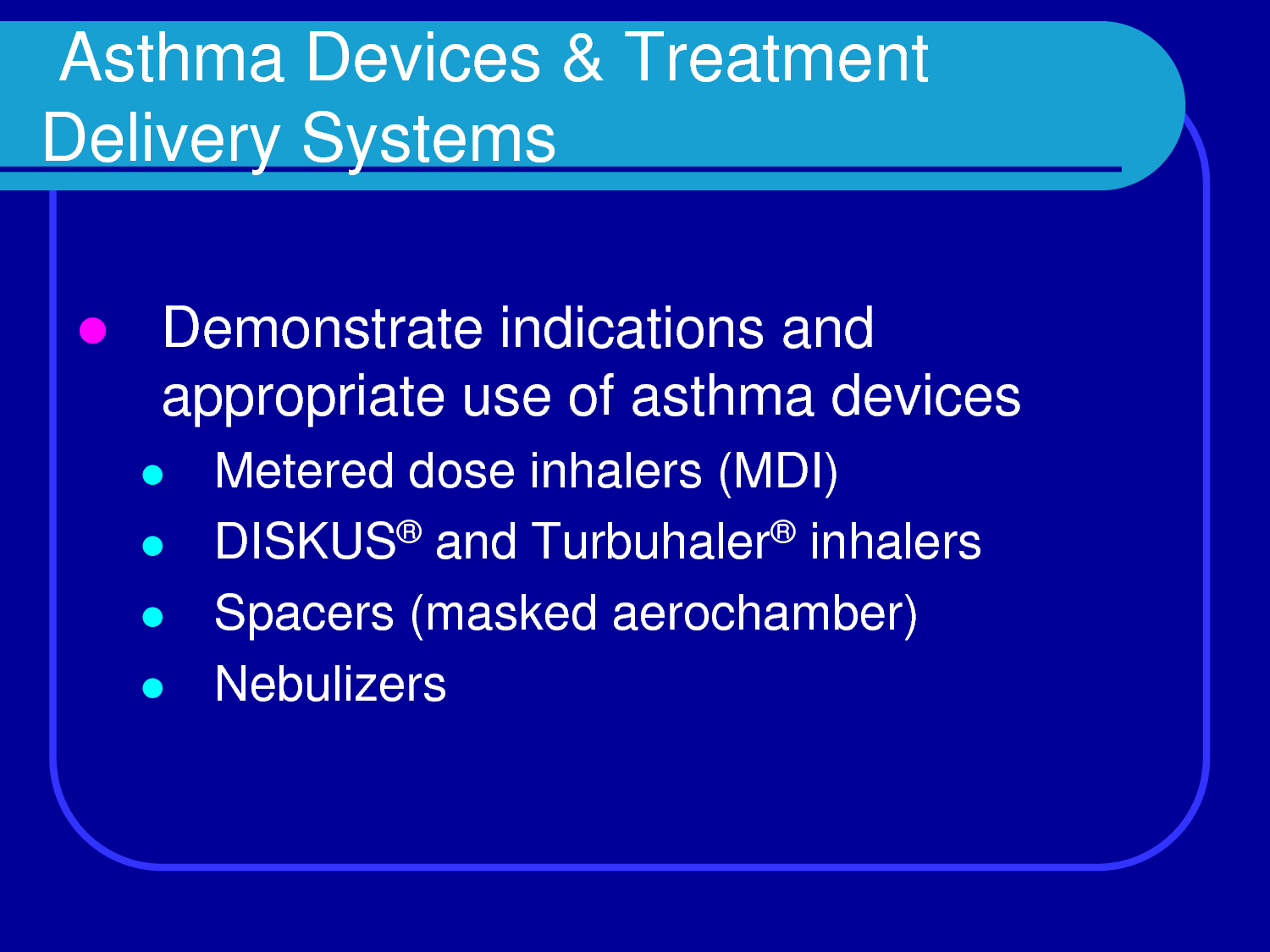 Asthma Devices & Treatment Delivery Systems

- Demonstrate indications and appropriate use of asthma devices
  - Metered dose inhalers (MDI)
  - DISKUS® and Turbuhaler® inhalers
  - Spacers (masked aerochamber)
  - Nebulizers